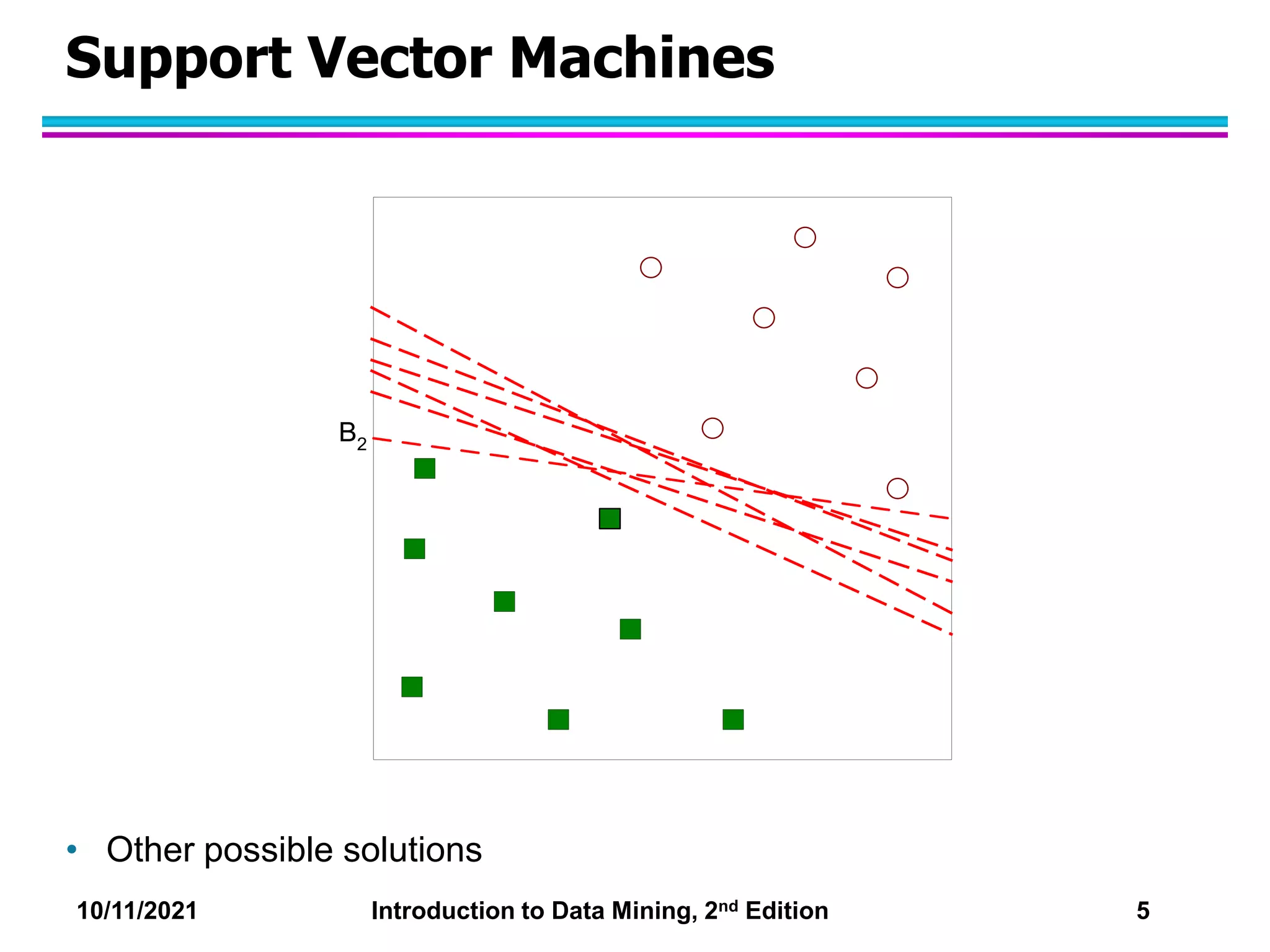 Support Vector Machines

$B_2$

• Other possible solutions

10/11/2021 Introduction to Data Mining, 2$^{nd}$ Edition 5